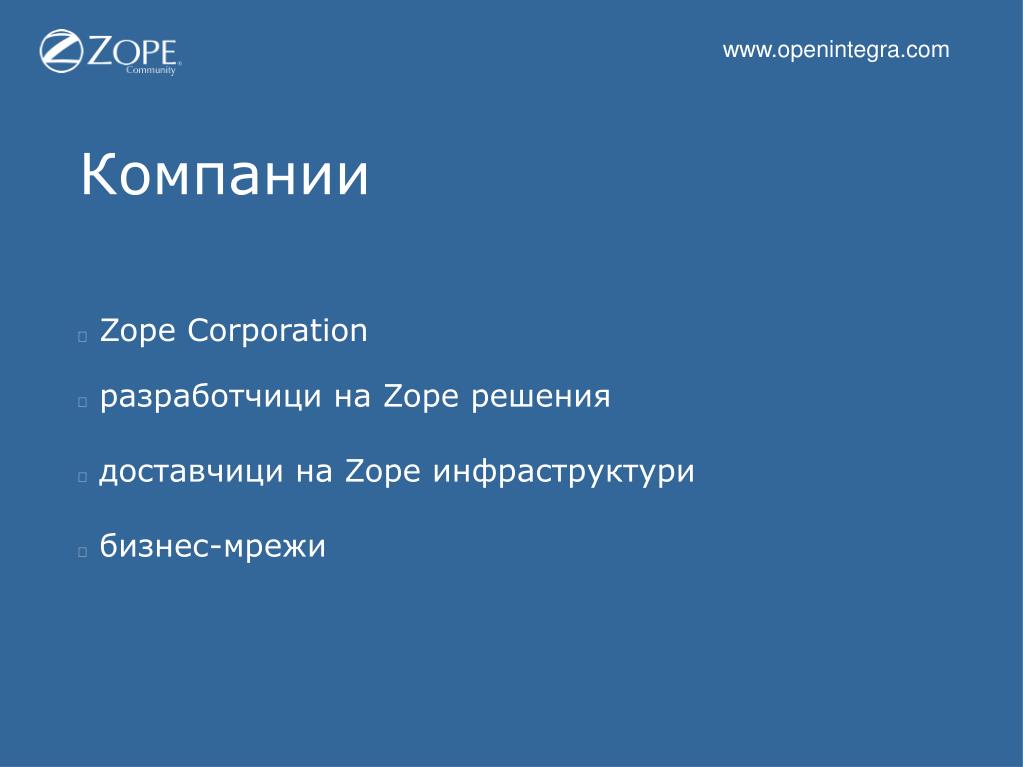 ZOPE
Community

www.openintegra.com

Компании

Zope Corporation

разработчици на Zope решения

доставчици на Zope инфраструктури

бизнес-мрежи